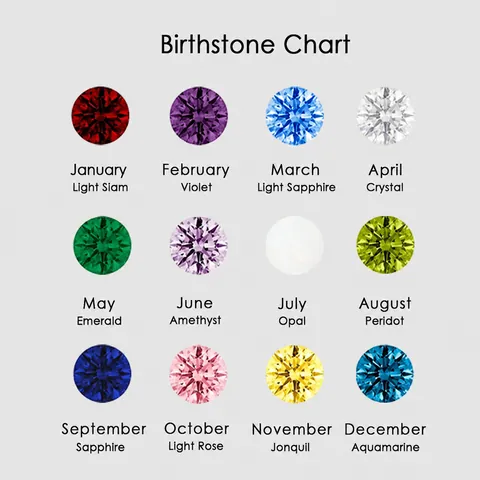 Birthstone Chart

January
Light Siam

February
Violet

March
Light Sapphire

April
Crystal

May
Emerald

June
Amethyst

July
Opal

August
Peridot

September
Sapphire

October
Light Rose

November
Jonquil

December
Aquamarine